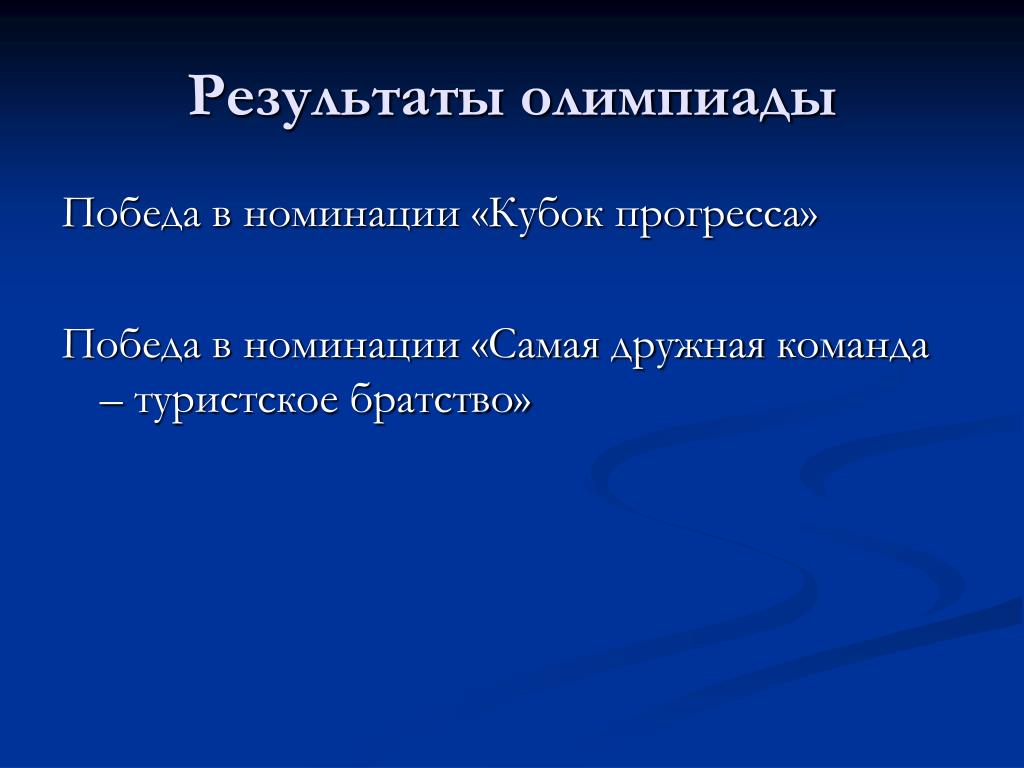 Результаты олимпиады

Победа в номинации «Кубок прогресса»

Победа в номинации «Самая дружная команда – туристское братство»